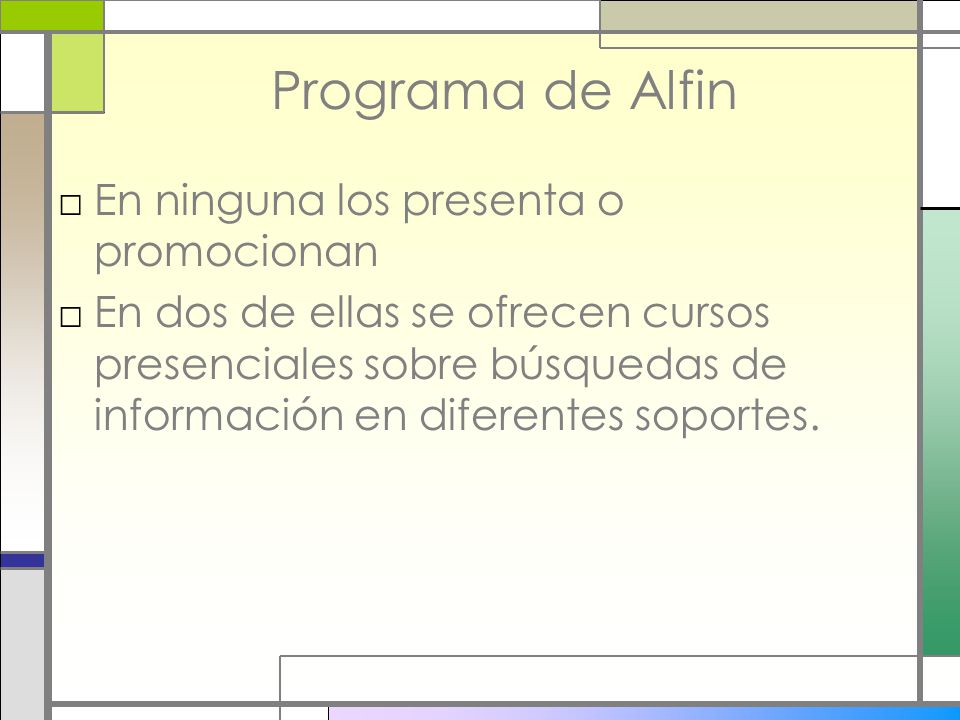 Programa de Alfin

□ En ninguna los presenta o promocionan

□ En dos de ellas se ofrecen cursos presenciales sobre búsquedas de información en diferentes soportes.